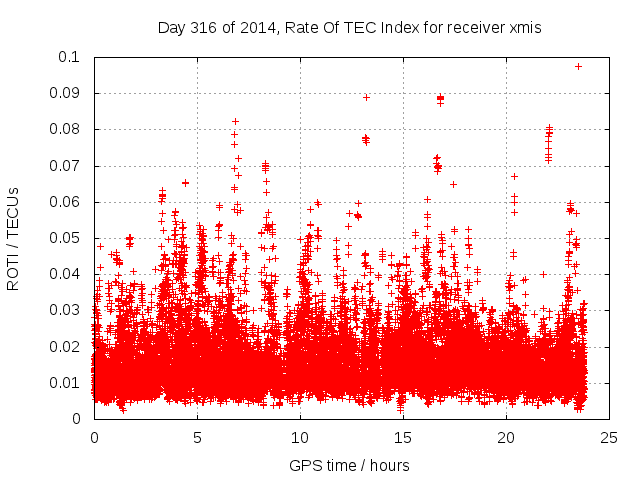 Day 316 of 2014, Rate Of TEC Index for receiver xmis

ROTI / TECUs

0.1
0.09
0.08
0.07
0.06
0.05
0.04
0.03
0.02
0.01
0

0
5
10
15
20
25

GPS time / hours